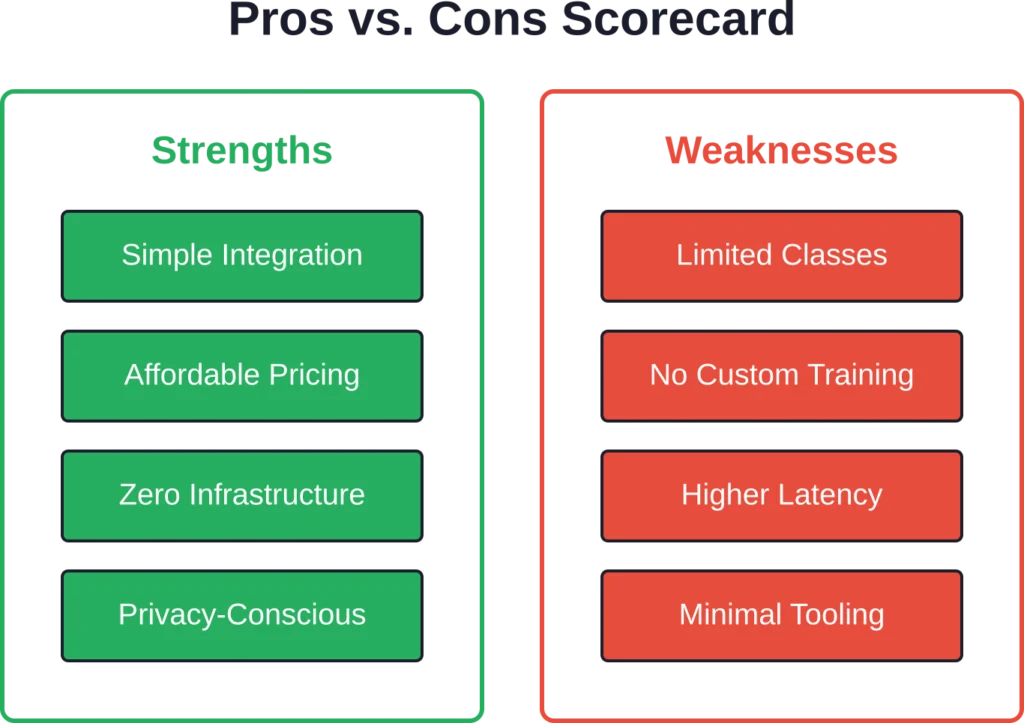 Pros vs. Cons Scorecard

Strengths

Simple Integration

Affordable Pricing

Zero Infrastructure

Privacy-Conscious

Weaknesses

Limited Classes

No Custom Training

Higher Latency

Minimal Tooling